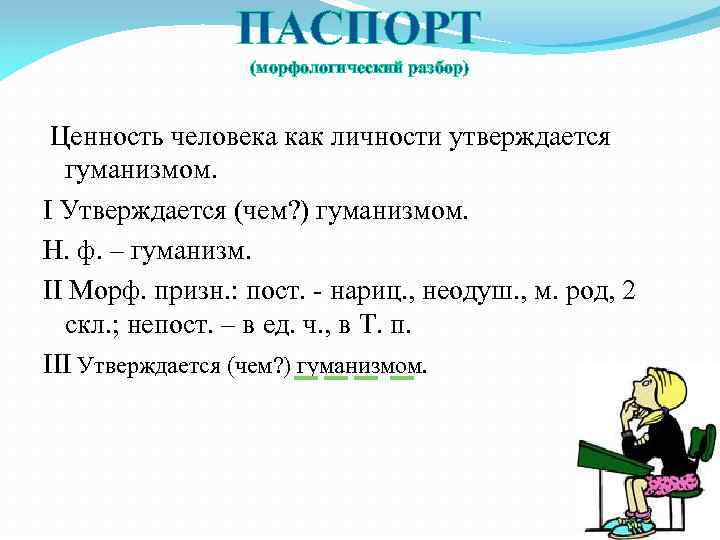 ПАСПОРТ
(морфологический разбор)

Ценность человека как личности утверждается гуманизмом.

I Утверждается (чем?) гуманизмом.

Н. ф. – гуманизм.

II Морф. призн.: пост. - нариц., неодуш., м. род, 2 скл.; непост. – в ед. ч., в Т. п.

III Утверждается (чем?) гуманизмом.